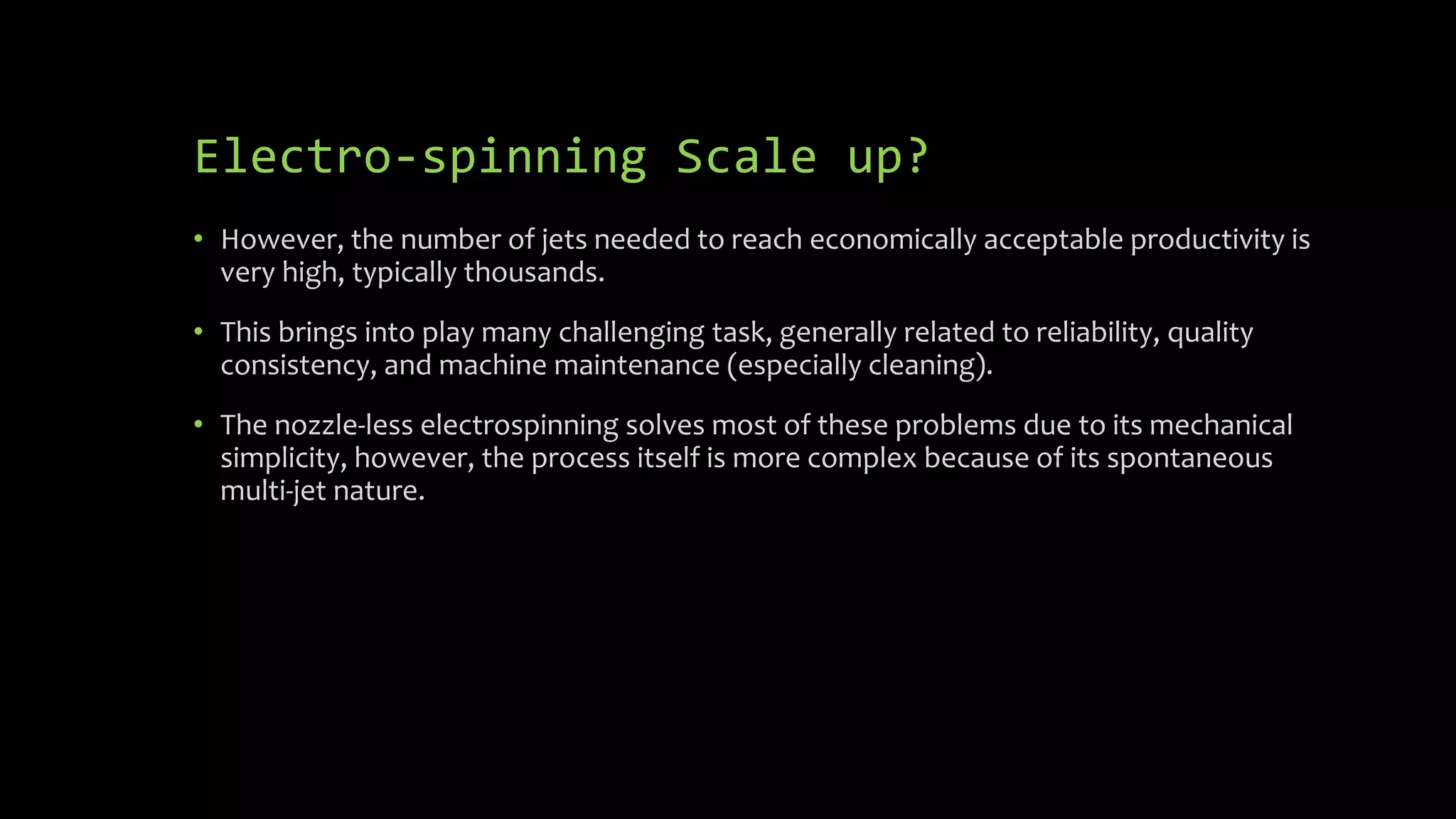 Electro-spinning Scale up?

• However, the number of jets needed to reach economically acceptable productivity is very high, typically thousands.

• This brings into play many challenging task, generally related to reliability, quality consistency, and machine maintenance (especially cleaning).

• The nozzle-less electrospinning solves most of these problems due to its mechanical simplicity, however, the process itself is more complex because of its spontaneous multi-jet nature.